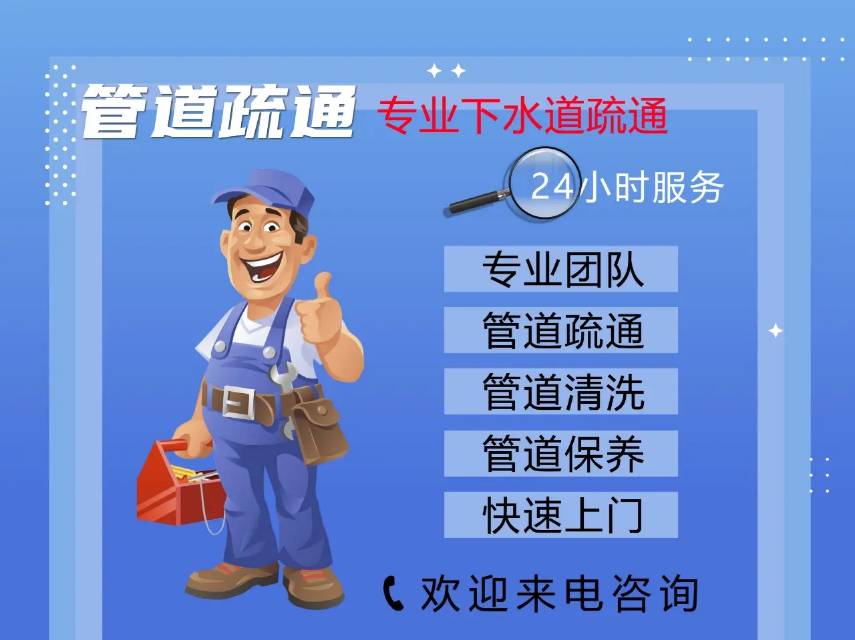 管道疏通 专业下水道疏通

24小时服务

专业团队

管道疏通

管道清洗

管道保养

快速上门

欢迎来电咨询